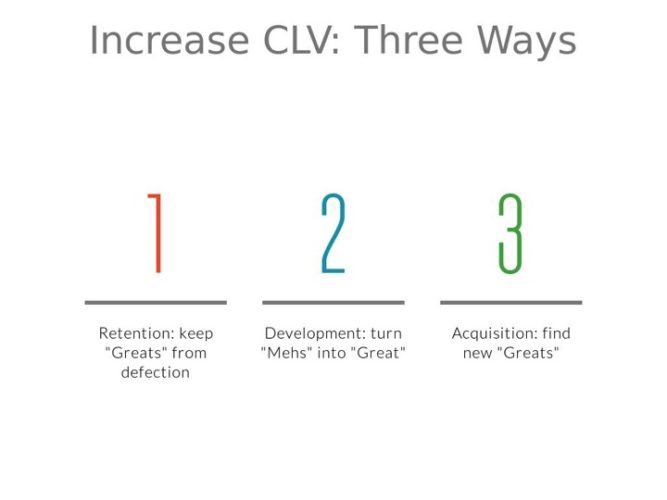 Increase CLV: Three Ways

1

Retention: keep "Greats" from defection

2

Development: turn "Mehs" into "Great"

3

Acquisition: find new "Greats"